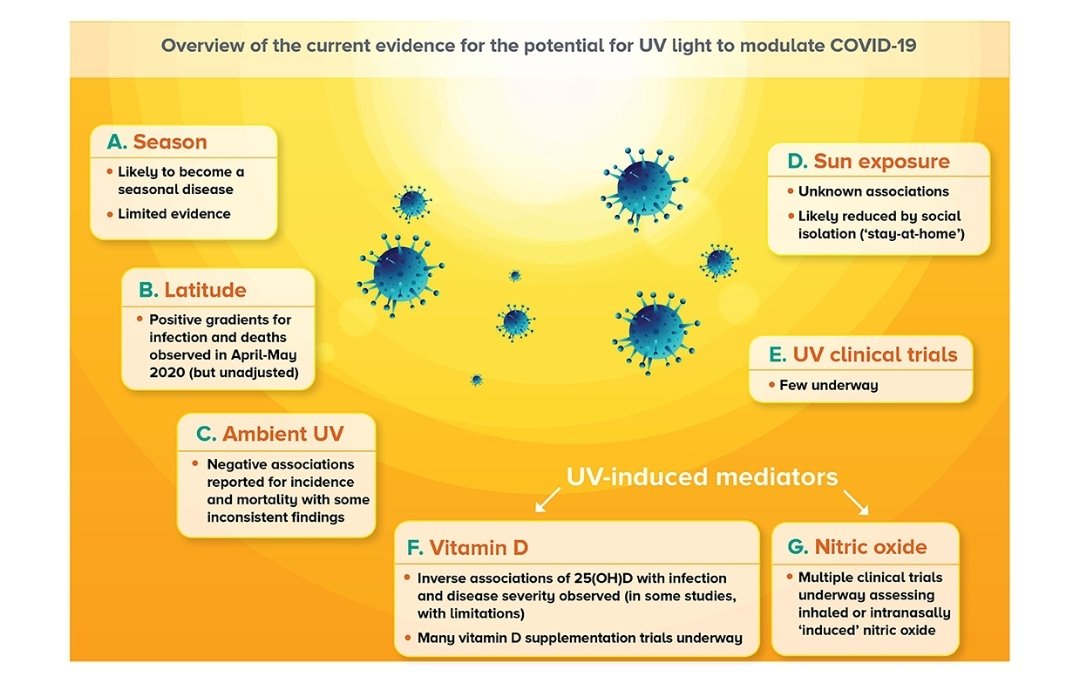 Overview of the current evidence for the potential for UV light to modulate COVID-19

A. Season
• Likely to become a seasonal disease
• Limited evidence

B. Latitude
• Positive gradients for infection and deaths observed in April-May 2020 (but unadjusted)

C. Ambient UV
• Negative associations reported for incidence and mortality with some inconsistent findings

D. Sun exposure
• Unknown associations
• Likely reduced by social isolation ('stay-at-home')

E. UV clinical trials
• Few underway

UV-induced mediators

F. Vitamin D
• Inverse associations of 25(OH)D with infection and disease severity observed (in some studies, with limitations)
• Many vitamin D supplementation trials underway

G. Nitric oxide
• Multiple clinical trials underway assessing inhaled or intranasally 'induced' nitric oxide